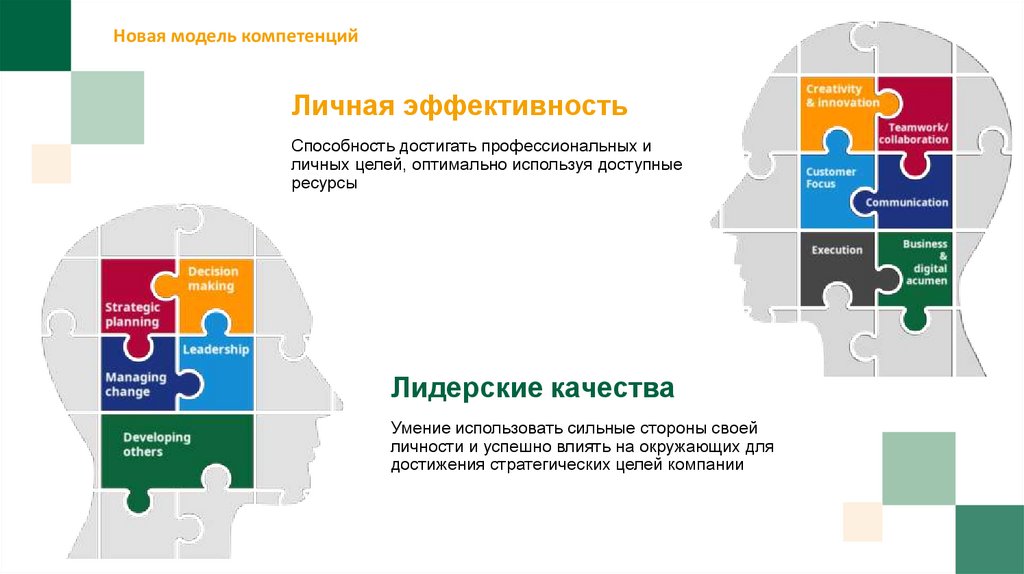 Новая модель компетенций

Личная эффективность

Способность достигать профессиональных и личных целей, оптимально используя доступные ресурсы

Creativity & innovation

Teamwork/ collaboration

Customer Focus

Communication

Execution

Business & digital acumen

Strategic planning

Decision making

Leadership

Managing change

Developing others

Лидерские качества

Умение использовать сильные стороны своей личности и успешно влиять на окружающих для достижения стратегических целей компании